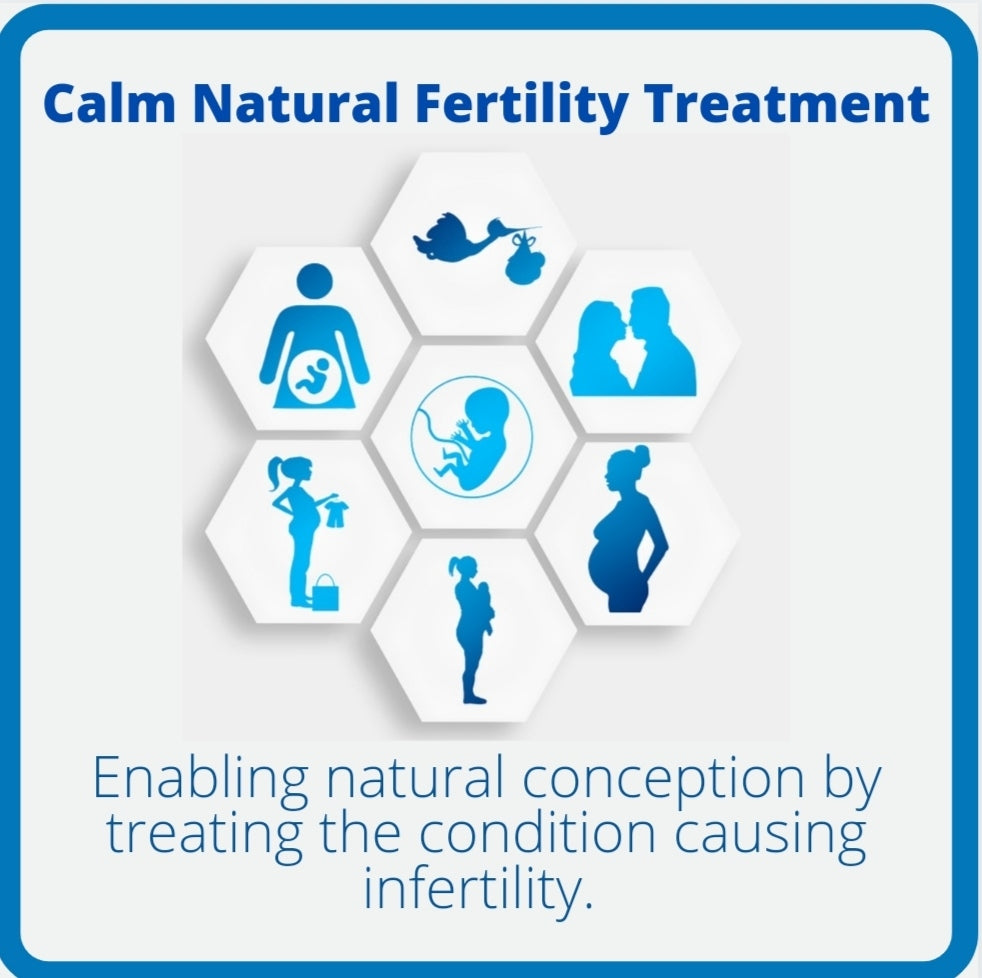 Calm Natural Fertility Treatment

Enabling natural conception by treating the condition causing infertility.